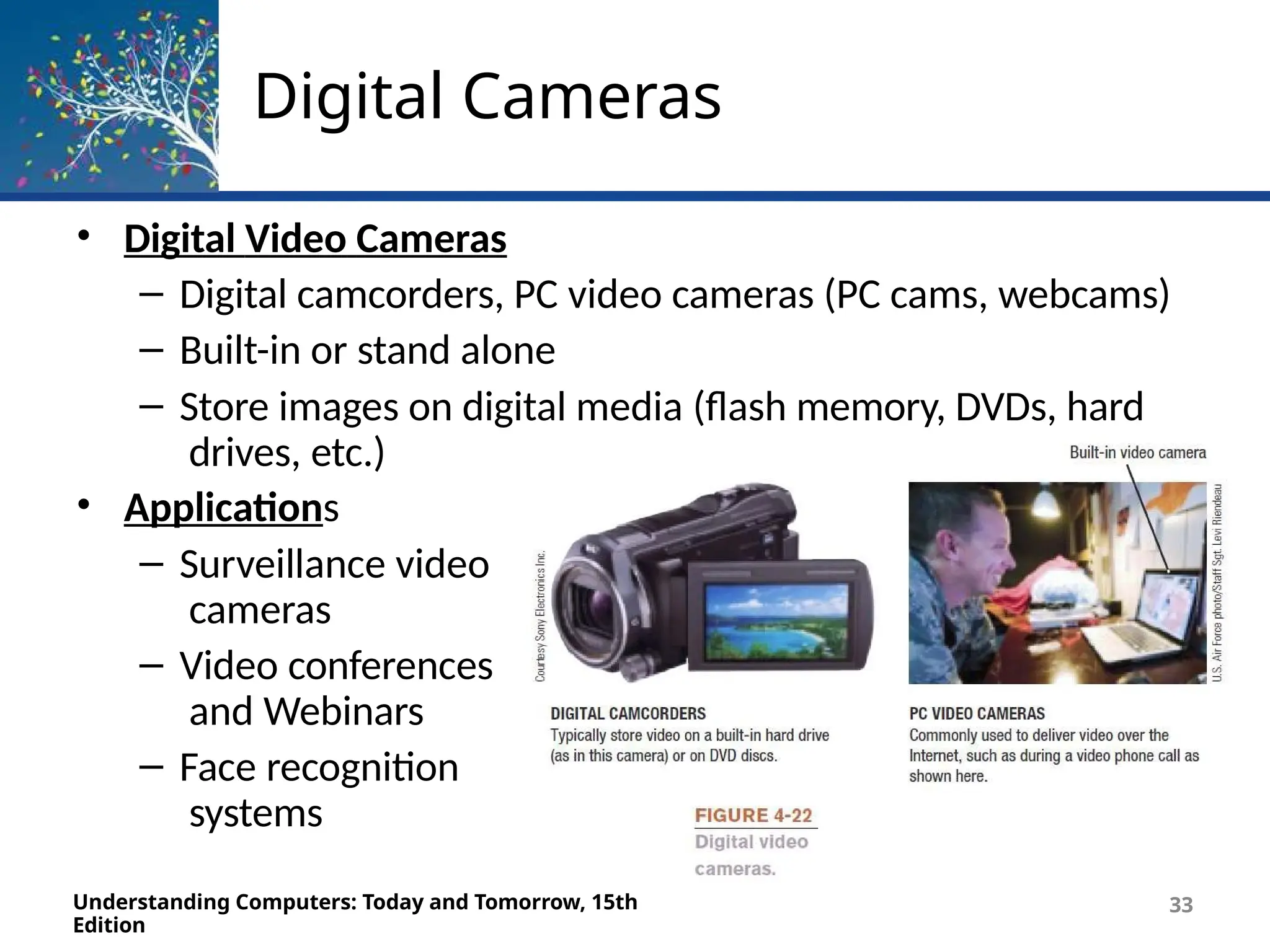 Digital Cameras

• Digital Video Cameras
– Digital camcorders, PC video cameras (PC cams, webcams)
– Built-in or stand alone
– Store images on digital media (flash memory, DVDs, hard drives, etc.)

• Applications
– Surveillance video cameras
– Video conferences and Webinars
– Face recognition systems

Built-in video camera

Courtesy Sony Electronics Inc.

U.S. Air Force photo/Staff Sgt. Levi Riendeau

DIGITAL CAMCORDERS
Typically store video on a built-in hard drive (as in this camera) or on DVD discs.

PC VIDEO CAMERAS
Commonly used to deliver video over the Internet, such as during a video phone call as shown here.

FIGURE 4-22
Digital video cameras.

Understanding Computers: Today and Tomorrow, 15th Edition

33